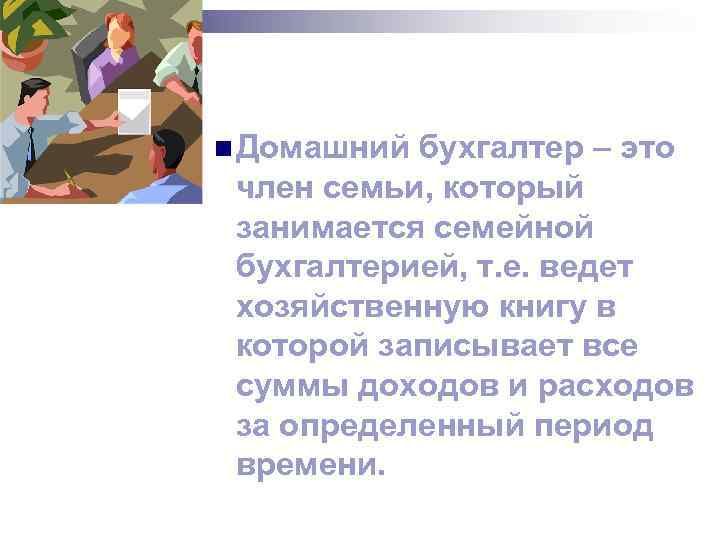 Домашний бухгалтер – это член семьи, который занимается семейной бухгалтерией, т.е. ведет хозяйственную книгу в которой записывает все суммы доходов и расходов за определенный период времени.